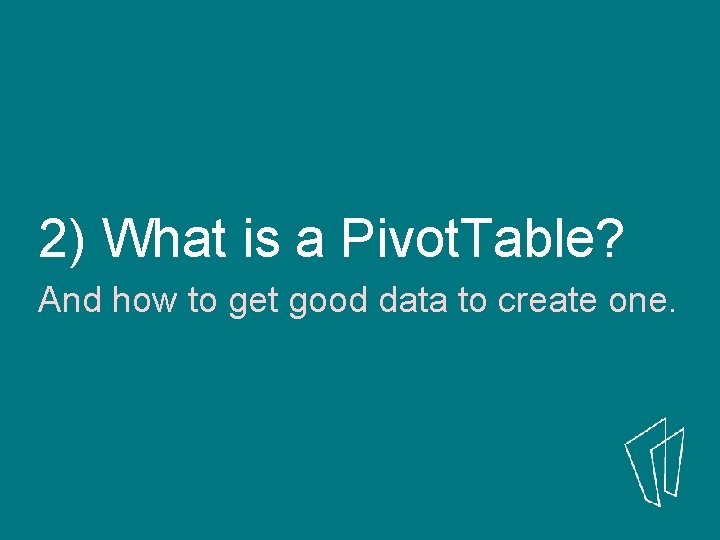 2) What is a PivotTable?

And how to get good data to create one.